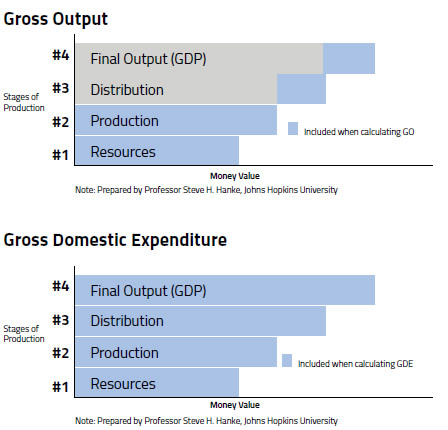 Gross Output

Stages of Production

#4 Final Output (GDP)
#3 Distribution
#2 Production
#1 Resources

Included when calculating GO

Money Value

Note: Prepared by Professor Steve H. Hanke, Johns Hopkins University

Gross Domestic Expenditure

Stages of Production

#4 Final Output (GDP)
#3 Distribution
#2 Production
#1 Resources

Included when calculating GDE

Money Value

Note: Prepared by Professor Steve H. Hanke, Johns Hopkins University